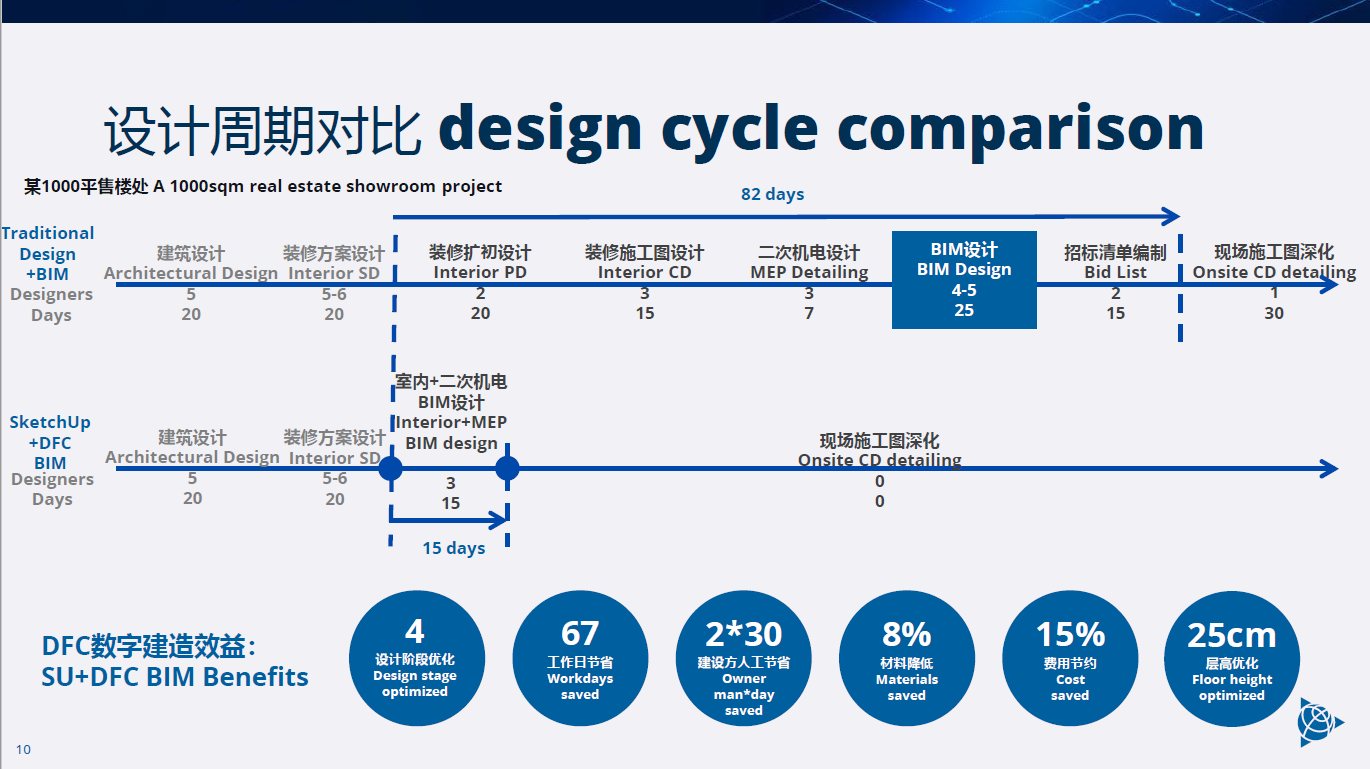 设计周期对比 design cycle comparison

某1000平售楼处 A 1000sqm real estate showroom project

82 days

Traditional Design +BIM
Designers
Days

建筑设计 Architectural Design
5
20

装修方案设计 Interior SD
5-6
20

装修扩初设计 Interior PD
2
20

装修施工图设计 Interior CD
3
15

二次机电设计 MEP Detailing
3
7

BIM设计 BIM Design
4-5
25

招标清单编制 Bid List
2
15

现场施工图深化 Onsite CD detailing
1
30

SketchUp +DFC BIM
Designers
Days

建筑设计 Architectural Design
5
20

装修方案设计 Interior SD
5-6
20

室内+二次机电 BIM设计 Interior+MEP BIM design
3
15

现场施工图深化 Onsite CD detailing
0
0

15 days

DFC数字建造效益：
SU+DFC BIM Benefits

4
设计阶段优化
Design stage optimized

67
工作日节省
Workdays saved

2*30
建设方人工节省
Owner man*day saved

8%
材料降低
Materials saved

15%
费用节约
Cost saved

25cm
层高优化
Floor height optimized

10